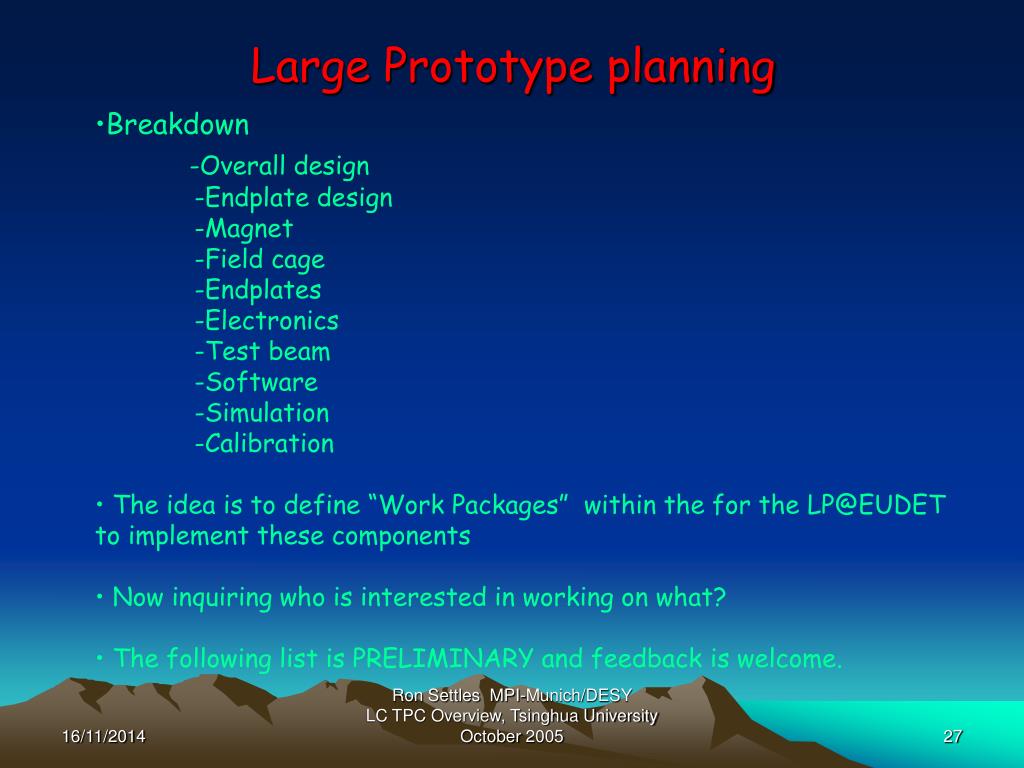 Large Prototype planning

•Breakdown

-Overall design
-Endplate design
-Magnet
-Field cage
-Endplates
-Electronics
-Test beam
-Software
-Simulation
-Calibration

• The idea is to define “Work Packages” within the for the LP@EUDET to implement these components

• Now inquiring who is interested in working on what?

• The following list is PRELIMINARY and feedback is welcome.

16/11/2014

Ron Settles MPI-Munich/DESY
LC TPC Overview, Tsinghua University
October 2005

27